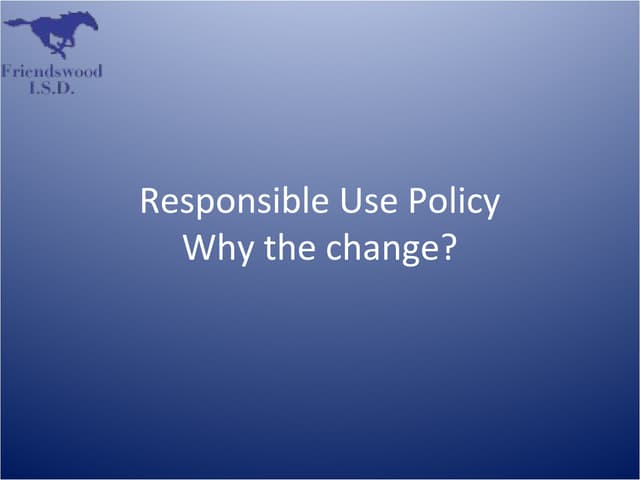 Friendswood I.S.D.

Responsible Use Policy
Why the change?